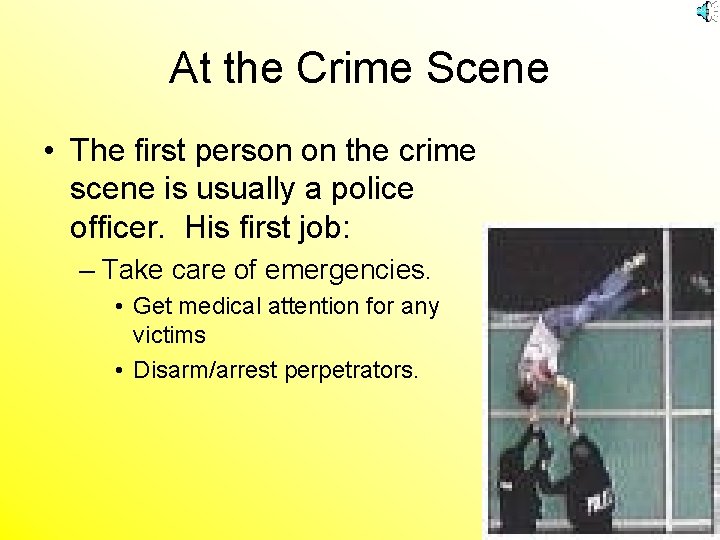 At the Crime Scene

• The first person on the crime scene is usually a police officer. His first job:

– Take care of emergencies.

• Get medical attention for any victims

• Disarm/arrest perpetrators.